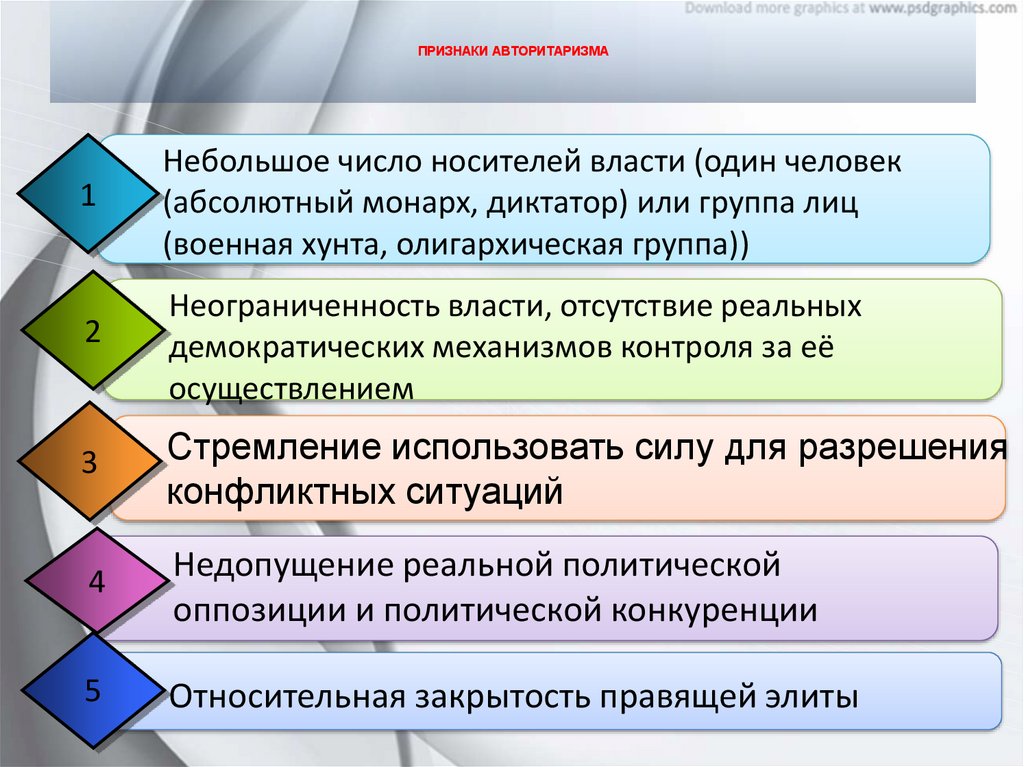 Download more graphics at www.psdgraphics.com

ПРИЗНАКИ АВТОРИТАРИЗМА

1

Небольшое число носителей власти (один человек (абсолютный монарх, диктатор) или группа лиц (военная хунта, олигархическая группа))

2

Неограниченность власти, отсутствие реальных демократических механизмов контроля за её осуществлением

3

Стремление использовать силу для разрешения конфликтных ситуаций

4

Недопущение реальной политической оппозиции и политической конкуренции

5

Относительная закрытость правящей элиты